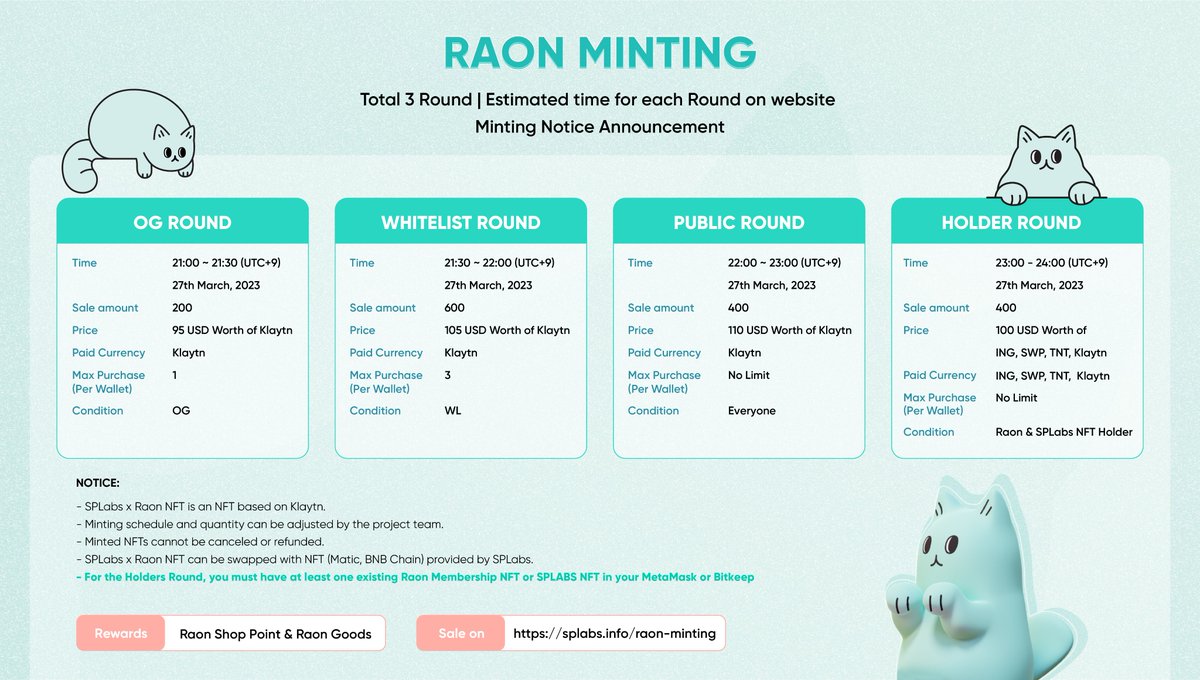 RAON MINTING

Total 3 Round | Estimated time for each Round on website
Minting Notice Announcement

OG ROUND

| Time | 21:00 ~ 21:30 (UTC+9) 27th March, 2023 |
|---|---|
| Sale amount | 200 |
| Price | 95 USD Worth of Klaytn |
| Paid Currency | Klaytn |
| Max Purchase (Per Wallet) | 1 |
| Condition | OG |

WHITELIST ROUND

| Time | 21:30 ~ 22:00 (UTC+9) 27th March, 2023 |
|---|---|
| Sale amount | 600 |
| Price | 105 USD Worth of Klaytn |
| Paid Currency | Klaytn |
| Max Purchase (Per Wallet) | 3 |
| Condition | WL |

PUBLIC ROUND

| Time | 22:00 ~ 23:00 (UTC+9) 27th March, 2023 |
|---|---|
| Sale amount | 400 |
| Price | 110 USD Worth of Klaytn |
| Paid Currency | Klaytn |
| Max Purchase (Per Wallet) | No Limit |
| Condition | Everyone |

HOLDER ROUND

| Time | 23:00 - 24:00 (UTC+9) 27th March, 2023 |
|---|---|
| Sale amount | 400 |
| Price | 100 USD Worth of ING, SWP, TNT, Klaytn |
| Paid Currency | ING, SWP, TNT, Klaytn |
| Max Purchase (Per Wallet) | No Limit |
| Condition | Raon & SPLabs NFT Holder |

NOTICE:
- SPLabs x Raon NFT is an NFT based on Klaytn.
- Minting schedule and quantity can be adjusted by the project team.
- Minted NFTs cannot be canceled or refunded.
- SPLabs x Raon NFT can be swapped with NFT (Matic, BNB Chain) provided by SPLabs.
- For the Holders Round, you must have at least one existing Raon Membership NFT or SPLABS NFT in your MetaMask or Bitkeep

Rewards Raon Shop Point & Raon Goods

Sale on https://splabs.info/raon-minting